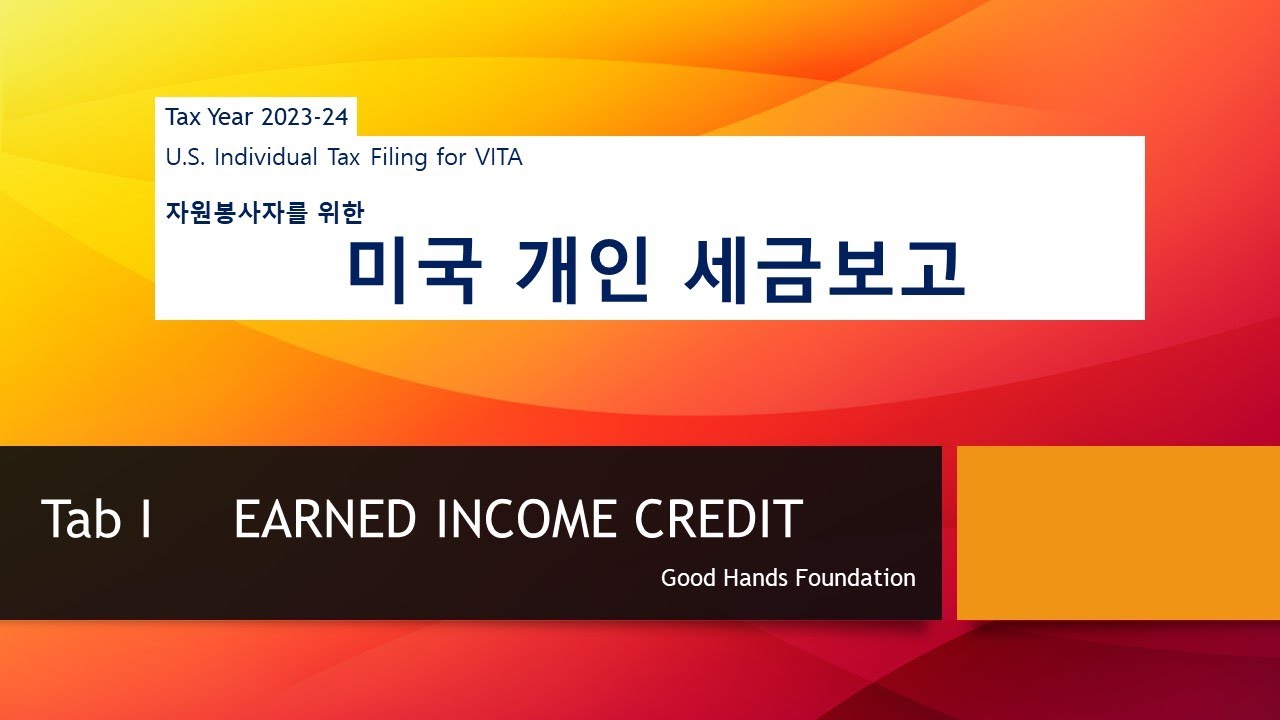 Tax Year 2023-24

U.S. Individual Tax Filing for VITA

자원봉사자를 위한

미국 개인 세금보고

Tab I EARNED INCOME CREDIT

Good Hands Foundation